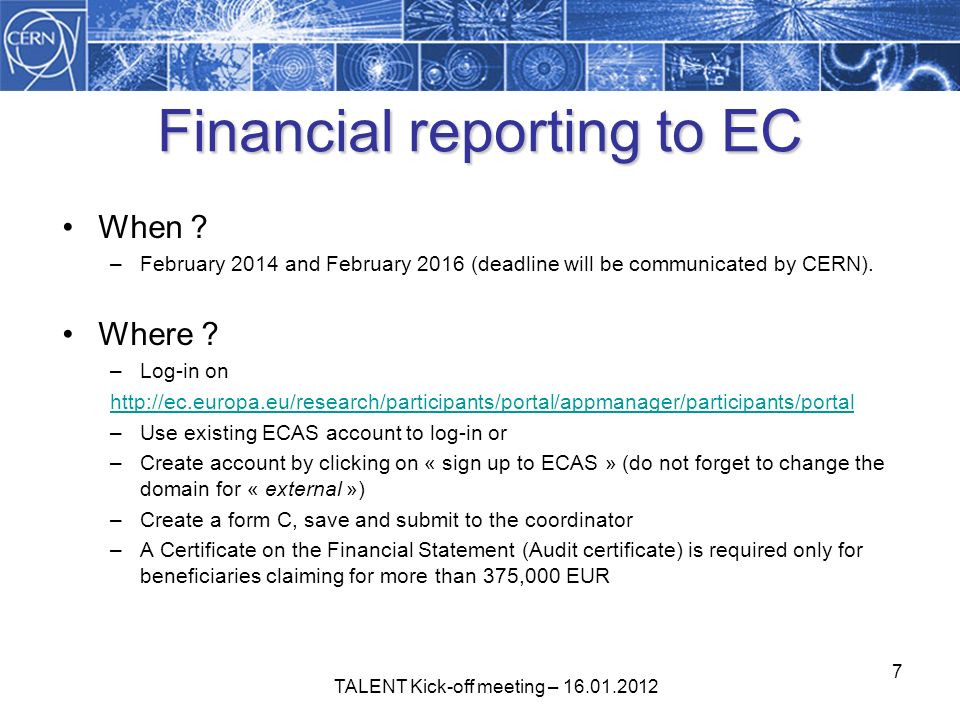 CERN

Financial reporting to EC

• When ?
– February 2014 and February 2016 (deadline will be communicated by CERN).

• Where ?
– Log-in on
http://ec.europa.eu/research/participants/portal/appmanager/participants/portal
– Use existing ECAS account to log-in or
– Create account by clicking on « sign up to ECAS » (do not forget to change the domain for « external »)
– Create a form C, save and submit to the coordinator
– A Certificate on the Financial Statement (Audit certificate) is required only for beneficiaries claiming for more than 375,000 EUR

TALENT Kick-off meeting – 16.01.2012

7